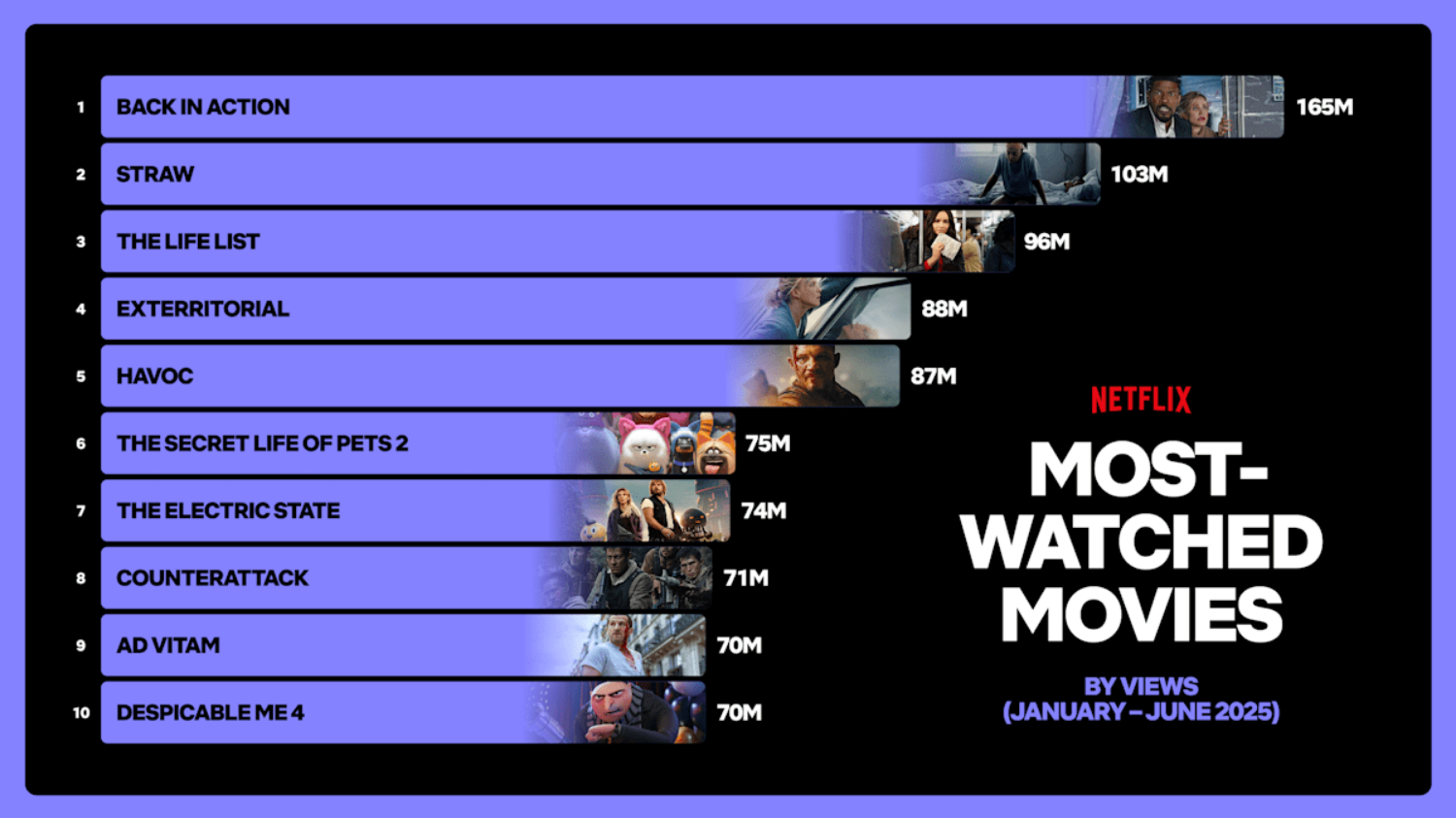 1 BACK IN ACTION 165M
2 STRAW 103M
3 THE LIFE LIST 96M
4 EXTERRITORIAL 88M
5 HAVOC 87M
6 THE SECRET LIFE OF PETS 2 75M
7 THE ELECTRIC STATE 74M
8 COUNTERATTACK 71M
9 AD VITAM 70M
10 DESPICABLE ME 4 70M

NETFLIX

MOST-WATCHED MOVIES

BY VIEWS
(JANUARY – JUNE 2025)